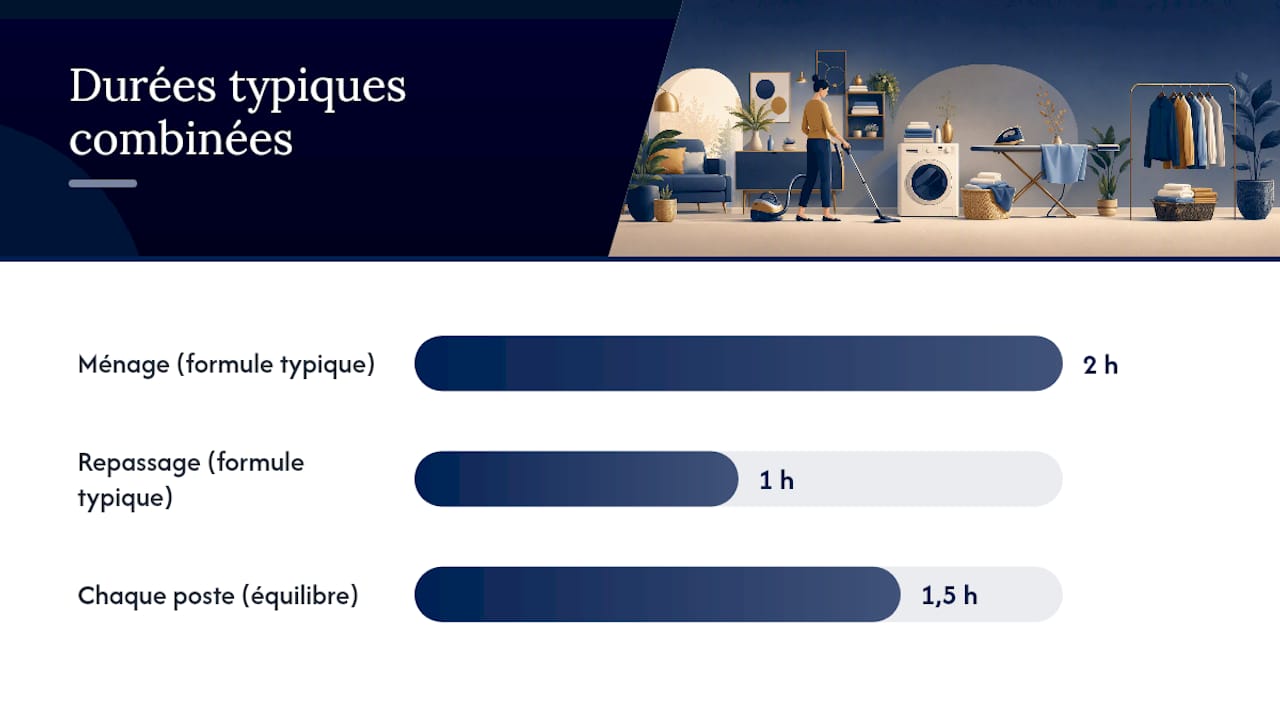 Durées typiques combinées

Ménage (formule typique)

2 h

Repassage (formule typique)

1 h

Chaque poste (équilibre)

1,5 h